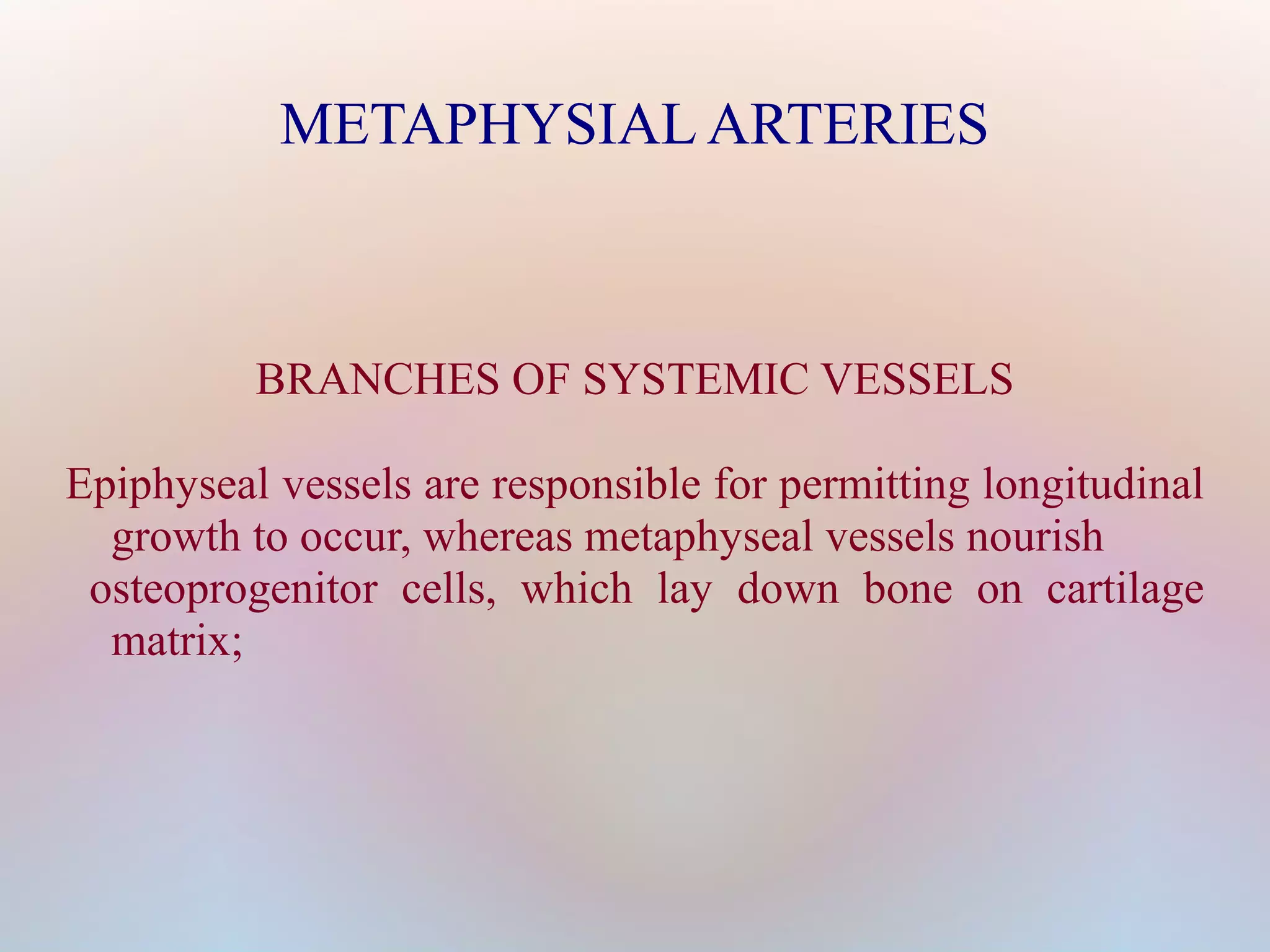 METAPHYSIAL ARTERIES

BRANCHES OF SYSTEMIC VESSELS

Epiphyseal vessels are responsible for permitting longitudinal growth to occur, whereas metaphyseal vessels nourish osteoprogenitor cells, which lay down bone on cartilage matrix;